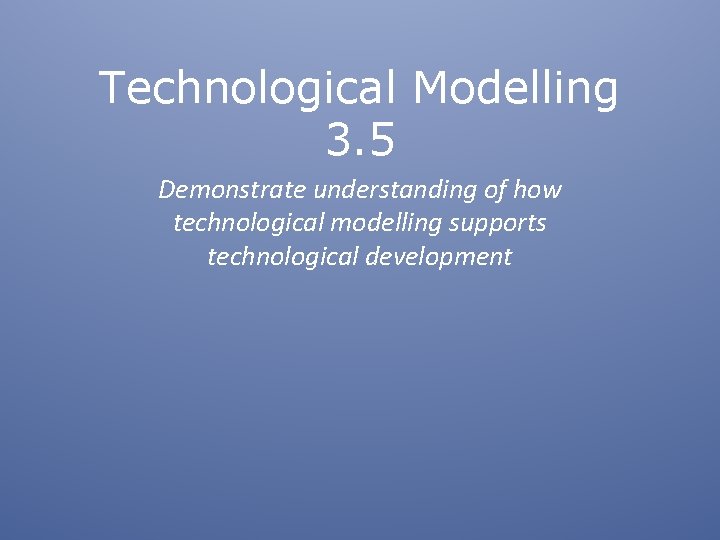 Technological Modelling
3.5

Demonstrate understanding of how technological modelling supports technological development